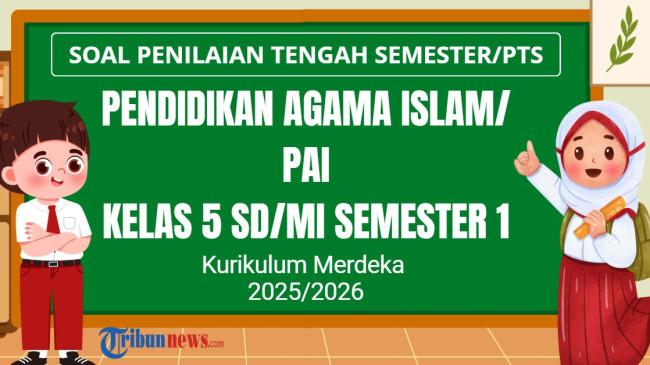 SOAL PENILAIAN TENGAH SEMESTER/PTS

PENDIDIKAN AGAMA ISLAM/
PAI
KELAS 5 SD/MI SEMESTER 1

Kurikulum Merdeka
2025/2026

Tribunnews.com